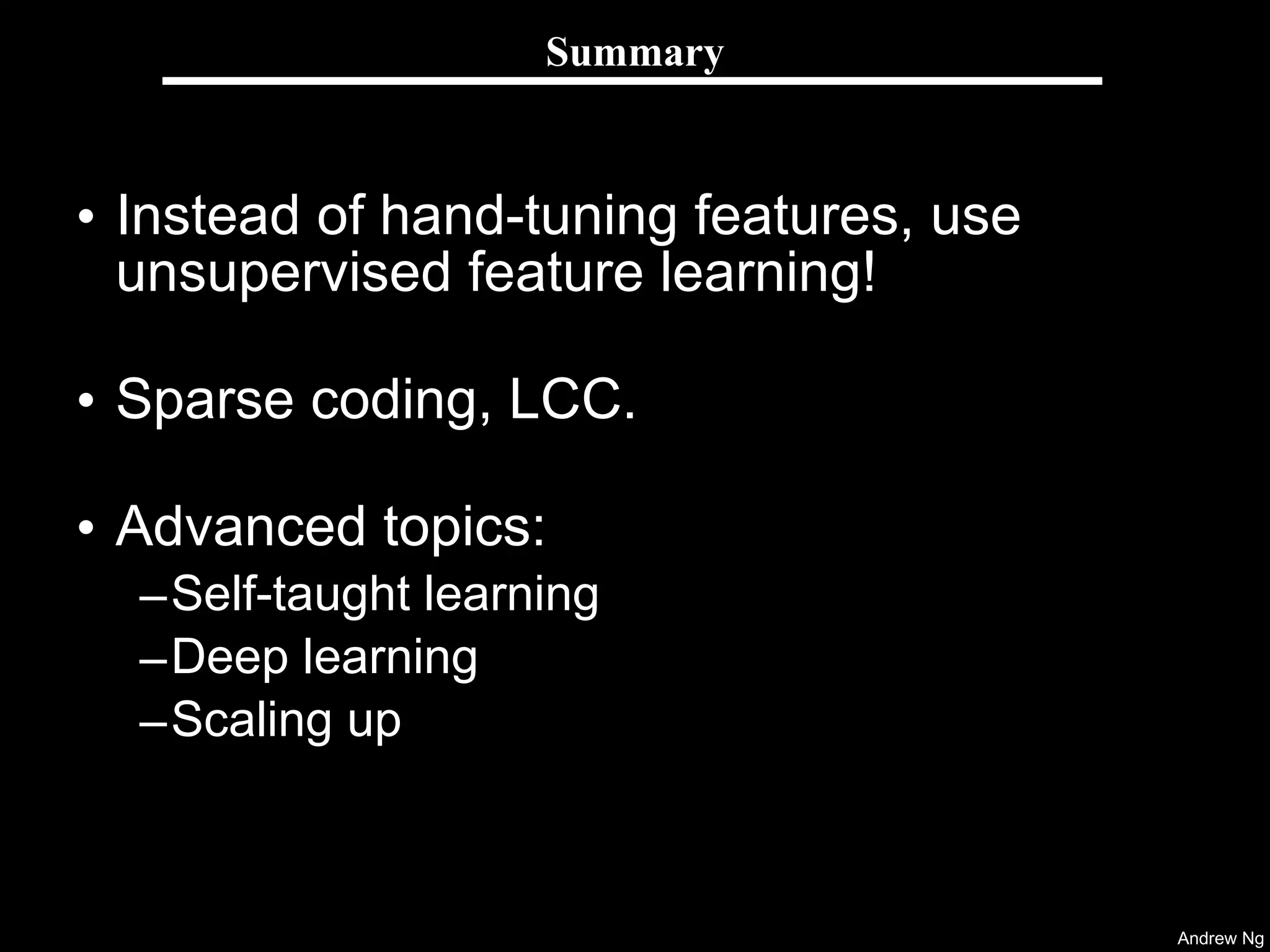 Summary

• Instead of hand-tuning features, use unsupervised feature learning!

• Sparse coding, LCC.

• Advanced topics:
– Self-taught learning
– Deep learning
– Scaling up

Andrew Ng